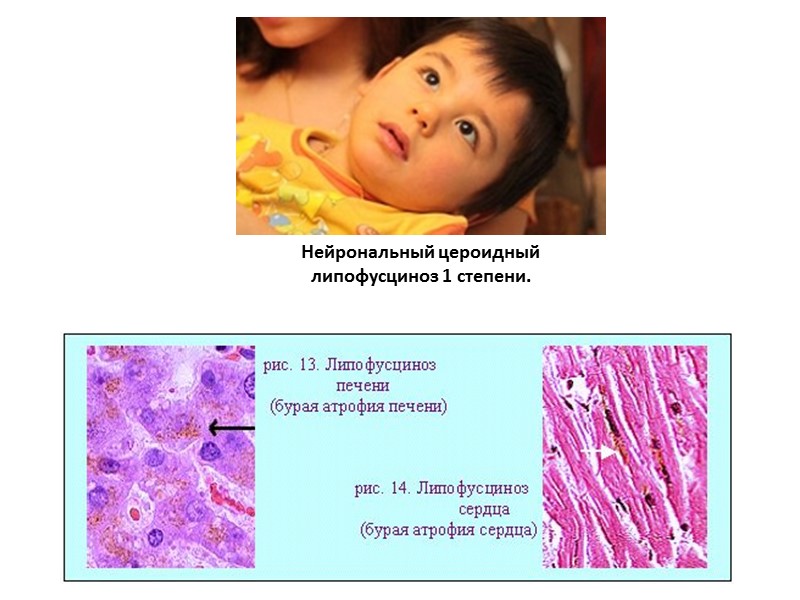 Нейрональный цероидный липофусциноз 1 степени.

рис. 13. Липофусциноз печени (бурая атрофия печени)

рис. 14. Липофусциноз сердца (бурая атрофия сердца)